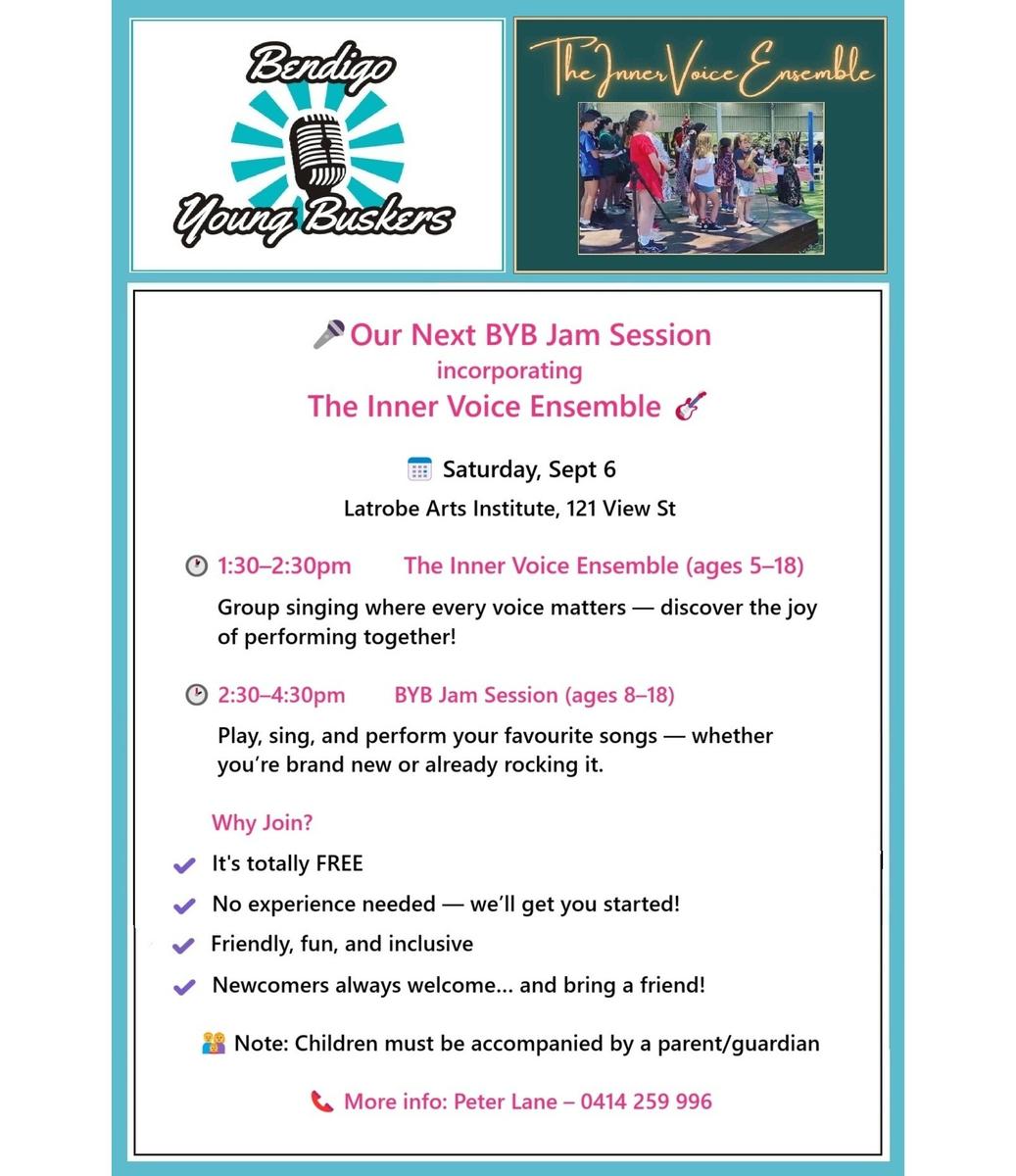 Bendigo Young Buskers

The Inner Voice Ensemble

Our Next BYB Jam Session
incorporating
The Inner Voice Ensemble

Saturday, Sept 6
Latrobe Arts Institute, 121 View St

1:30–2:30pm The Inner Voice Ensemble (ages 5–18)
Group singing where every voice matters — discover the joy of performing together!

2:30–4:30pm BYB Jam Session (ages 8–18)
Play, sing, and perform your favourite songs — whether you're brand new or already rocking it.

Why Join?
It's totally FREE
No experience needed — we'll get you started!
Friendly, fun, and inclusive
Newcomers always welcome... and bring a friend!

Note: Children must be accompanied by a parent/guardian

More info: Peter Lane – 0414 259 996